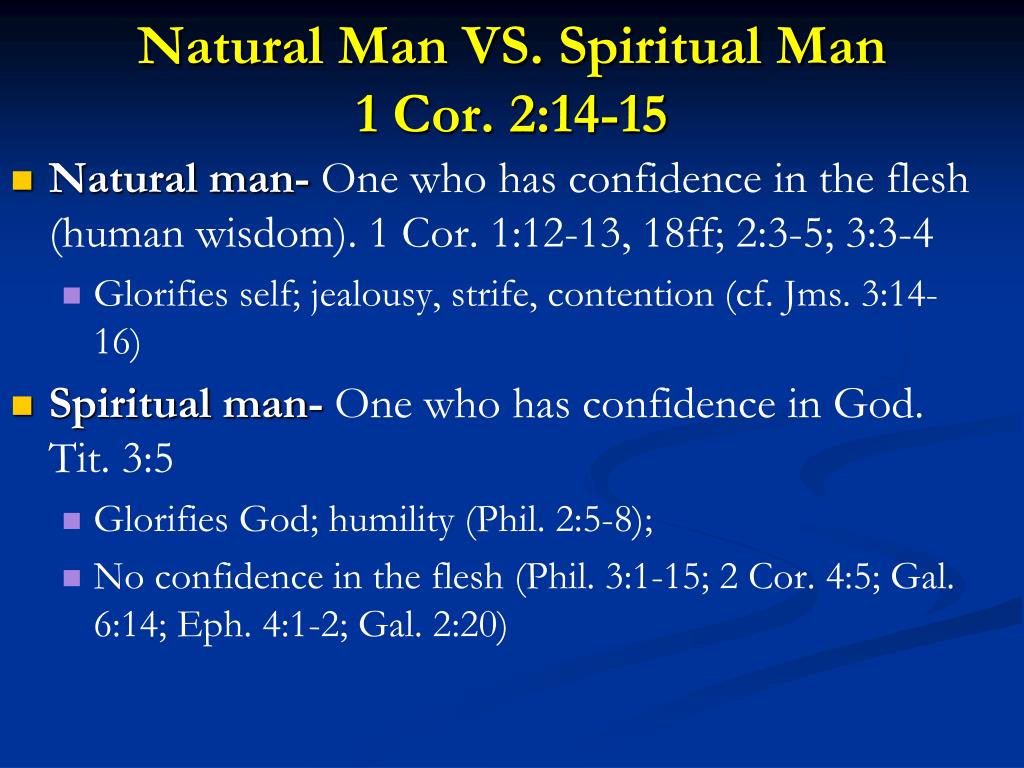 Natural Man VS. Spiritual Man
1 Cor. 2:14-15

Natural man- One who has confidence in the flesh (human wisdom). 1 Cor. 1:12-13, 18ff; 2:3-5; 3:3-4

Glorifies self; jealousy, strife, contention (cf. Jms. 3:14-16)

Spiritual man- One who has confidence in God. Tit. 3:5

Glorifies God; humility (Phil. 2:5-8);

No confidence in the flesh (Phil. 3:1-15; 2 Cor. 4:5; Gal. 6:14; Eph. 4:1-2; Gal. 2:20)